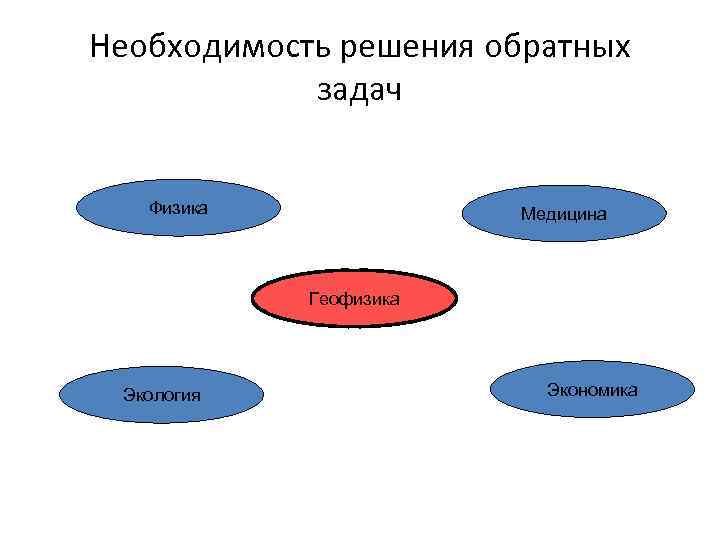 Необходимость решения обратных задач

Физика

Медицина

Геофизика

Экология

Экономика